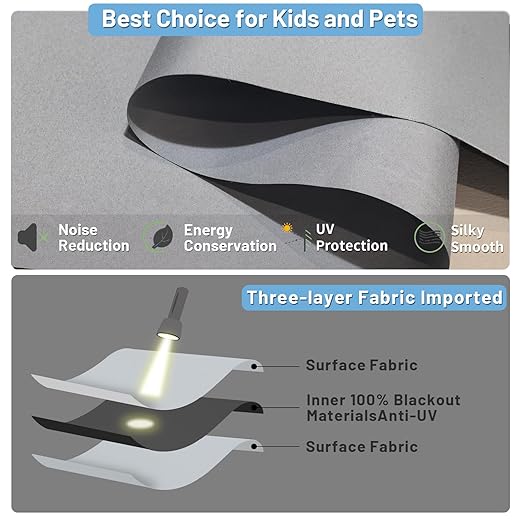 Best Choice for Kids and Pets

Noise Reduction

Energy Conservation

UV Protection

Silky Smooth

Three-layer Fabric Imported

Surface Fabric

Inner 100% Blackout MaterialsAnti-UV

Surface Fabric